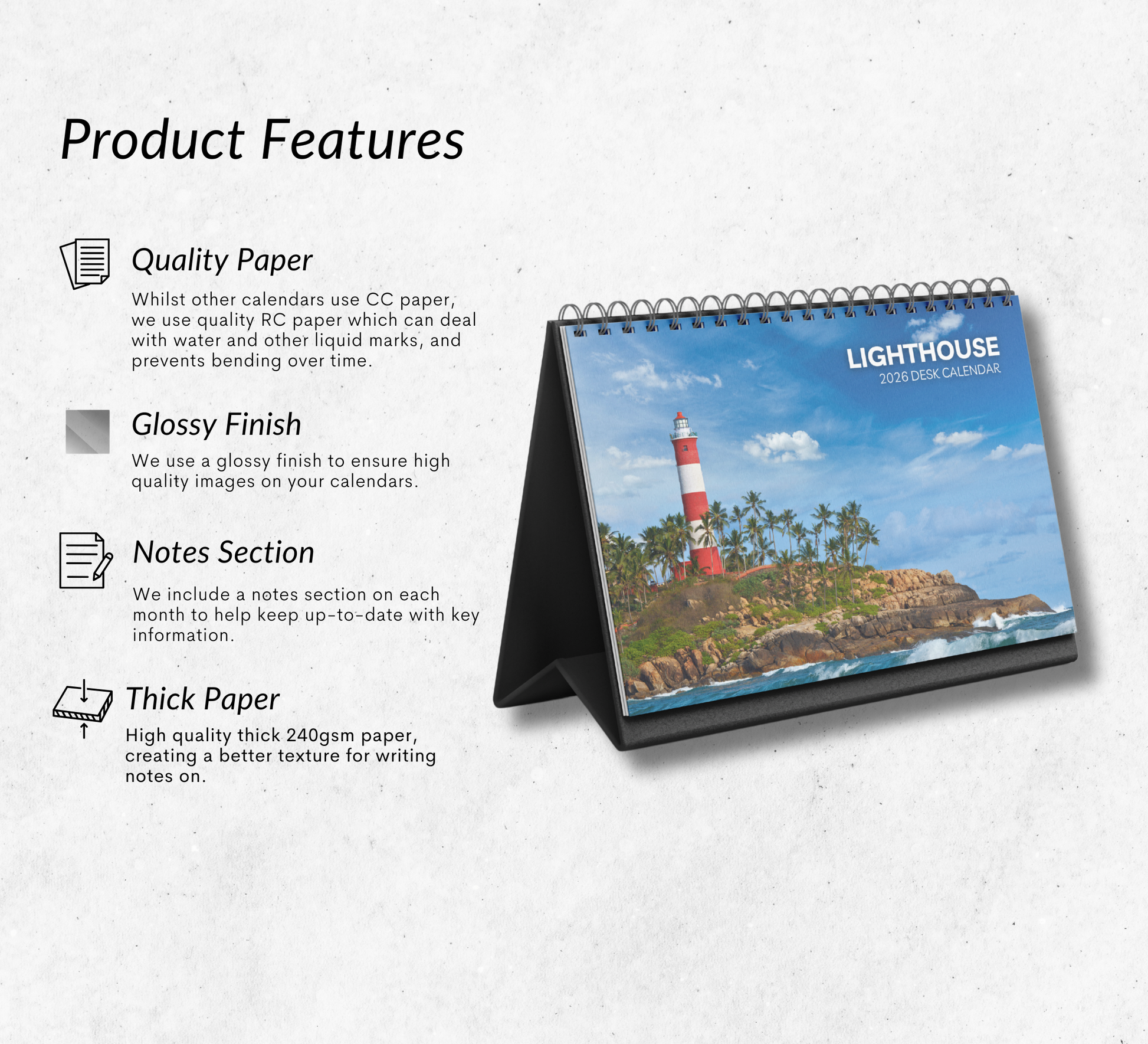 Product Features

Quality Paper

Whilst other calendars use CC paper, we use quality RC paper which can deal with water and other liquid marks, and prevents bending over time.

Glossy Finish

We use a glossy finish to ensure high quality images on your calendars.

Notes Section

We include a notes section on each month to help keep up-to-date with key information.

Thick Paper

High quality thick 240gsm paper, creating a better texture for writing notes on.

LIGHTHOUSE
2026 DESK CALENDAR